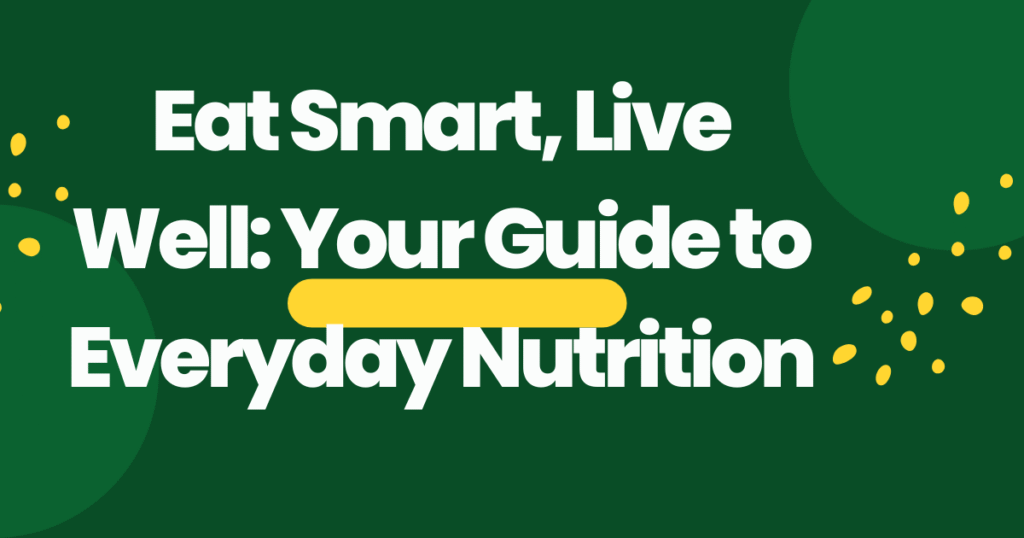 Eat Smart, Live Well: Your Guide to Everyday Nutrition